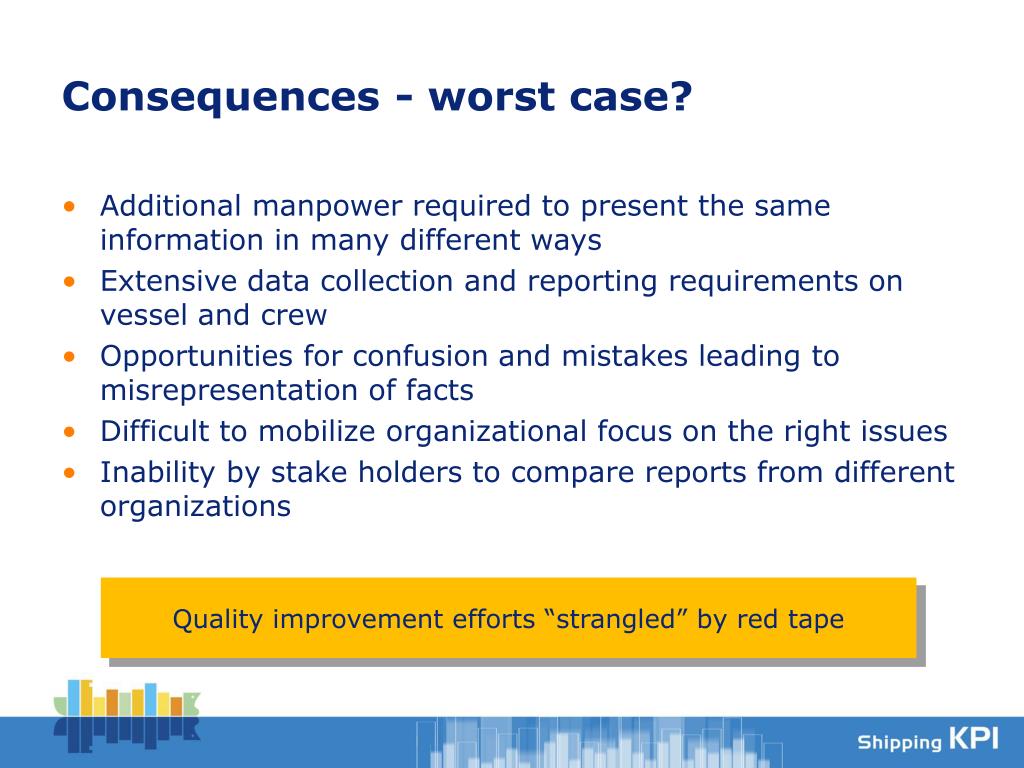 Consequences - worst case?

• Additional manpower required to present the same information in many different ways
• Extensive data collection and reporting requirements on vessel and crew
• Opportunities for confusion and mistakes leading to misrepresentation of facts
• Difficult to mobilize organizational focus on the right issues
• Inability by stake holders to compare reports from different organizations

Quality improvement efforts “strangled” by red tape

Shipping KPI